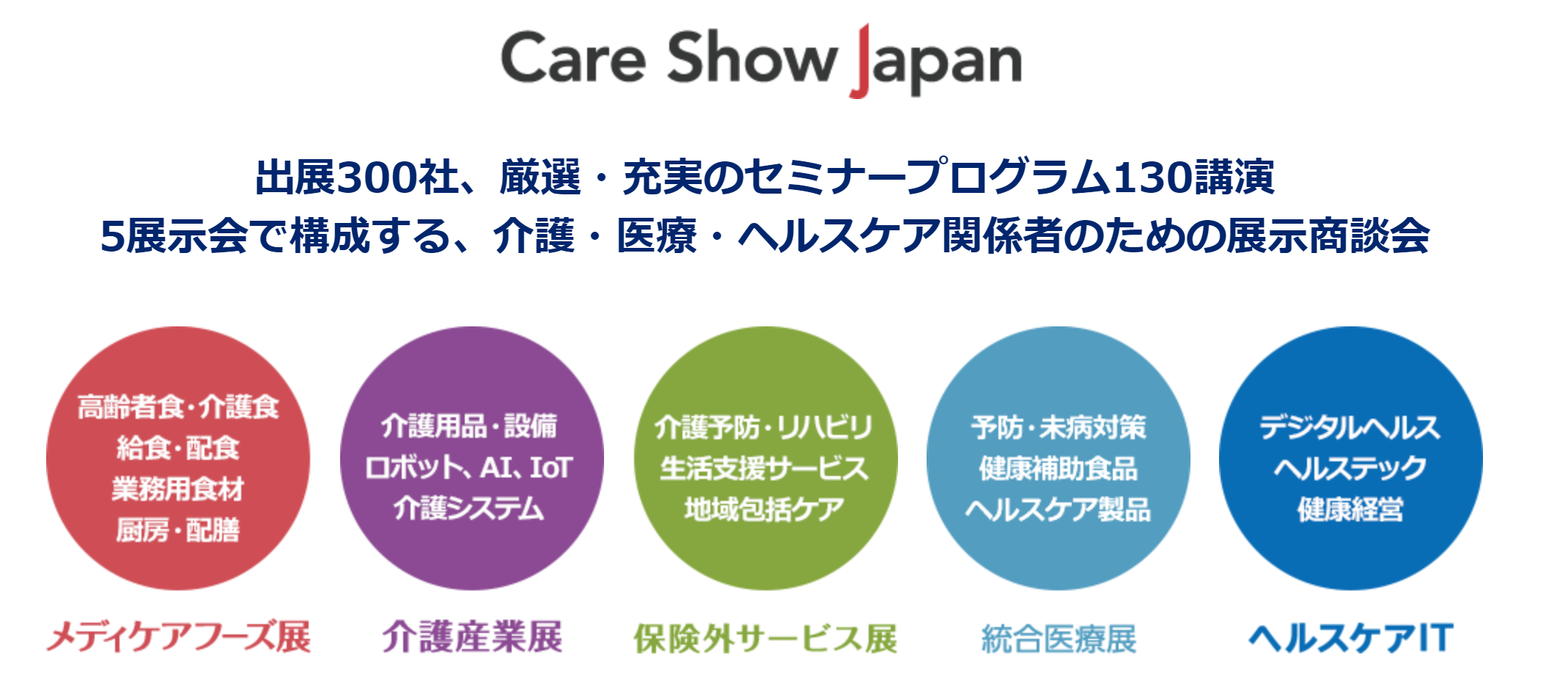 Care Show Japan

出展300社、厳選・充実のセミナープログラム130講演
5展示会で構成する、介護・医療・ヘルスケア関係者のための展示商談会

高齢者食・介護食
給食・配食
業務用食材
厨房・配膳

メディケアフーズ展

介護用品・設備
ロボット、AI、IoT
介護システム

介護産業展

介護予防・リハビリ
生活支援サービス
地域包括ケア

保険外サービス展

予防・未病対策
健康補助食品
ヘルスケア製品

統合医療展

デジタルヘルス
ヘルステック
健康経営

ヘルスケアIT